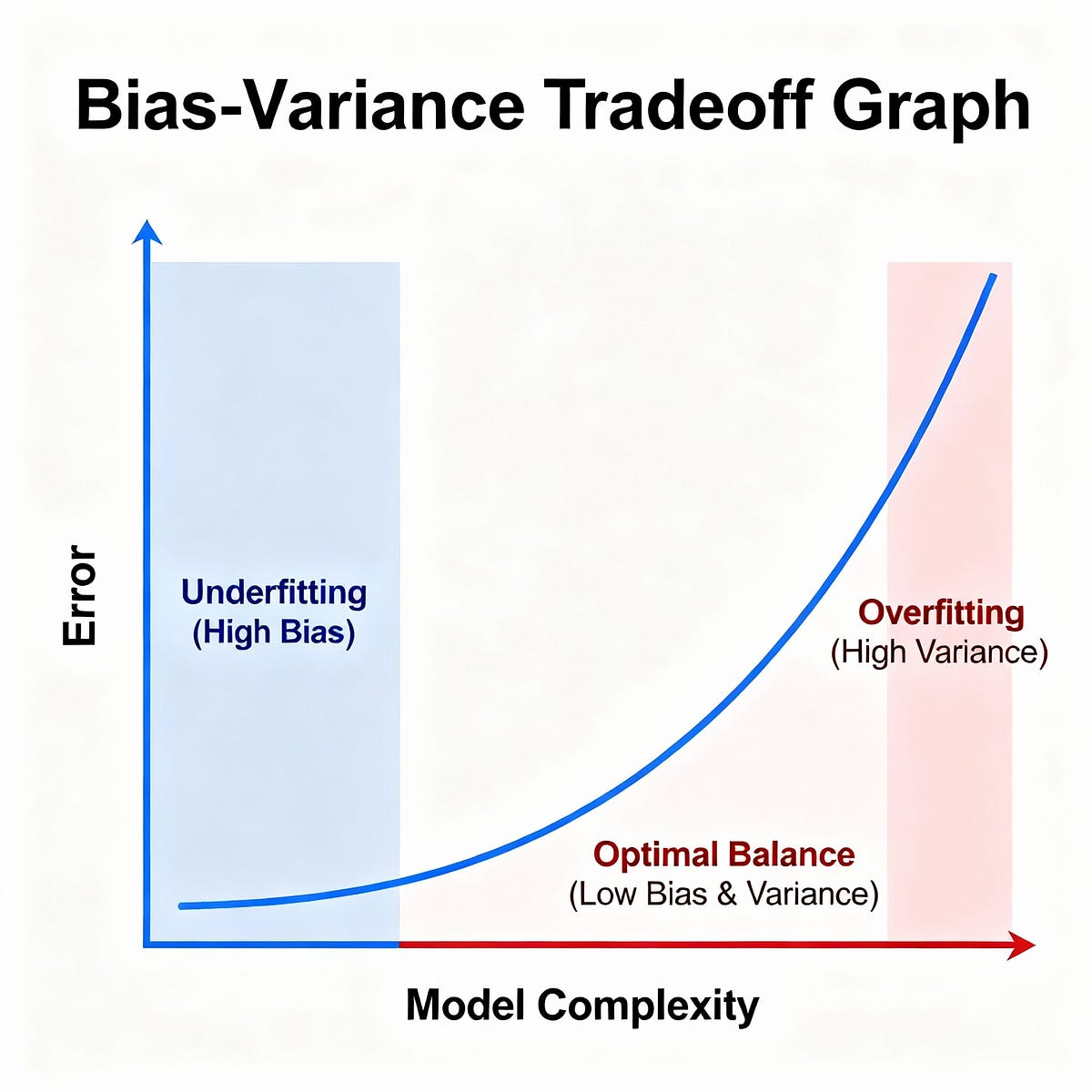 Bias-Variance Tradeoff Graph

Error

Underfitting
(High Bias)

Overfitting
(High Variance)

Optimal Balance
(Low Bias & Variance)

Model Complexity